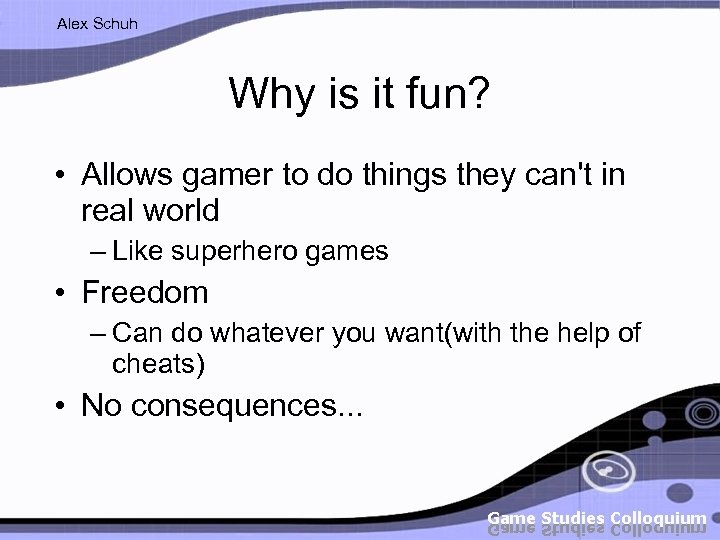 Alex Schuh

Why is it fun?

• Allows gamer to do things they can't in real world
– Like superhero games
• Freedom
– Can do whatever you want(with the help of cheats)
• No consequences...

Game Studies Colloquium